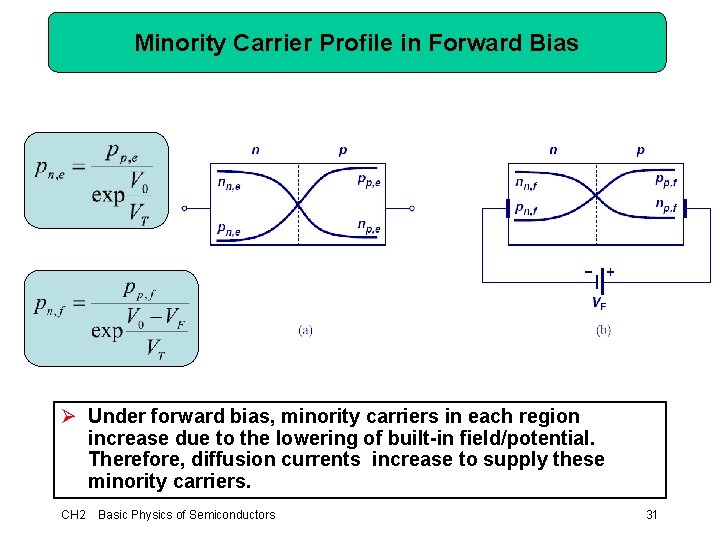 Minority Carrier Profile in Forward Bias

$p_{n,e} = \frac{p_{p,e}}{\exp\frac{V_0}{V_T}}$

$p_{n,f} = \frac{p_{p,f}}{\exp\frac{V_0 - V_F}{V_T}}$

n p

$n_{n,e}$ $p_{p,e}$

$p_{n,e}$ $n_{p,e}$

(a)

n p

$n_{n,f}$ $p_{p,f}$

$p_{n,f}$ $n_{p,f}$

− +

$V_F$

(b)

➢ Under forward bias, minority carriers in each region increase due to the lowering of built-in field/potential. Therefore, diffusion currents increase to supply these minority carriers.

CH2 Basic Physics of Semiconductors 31